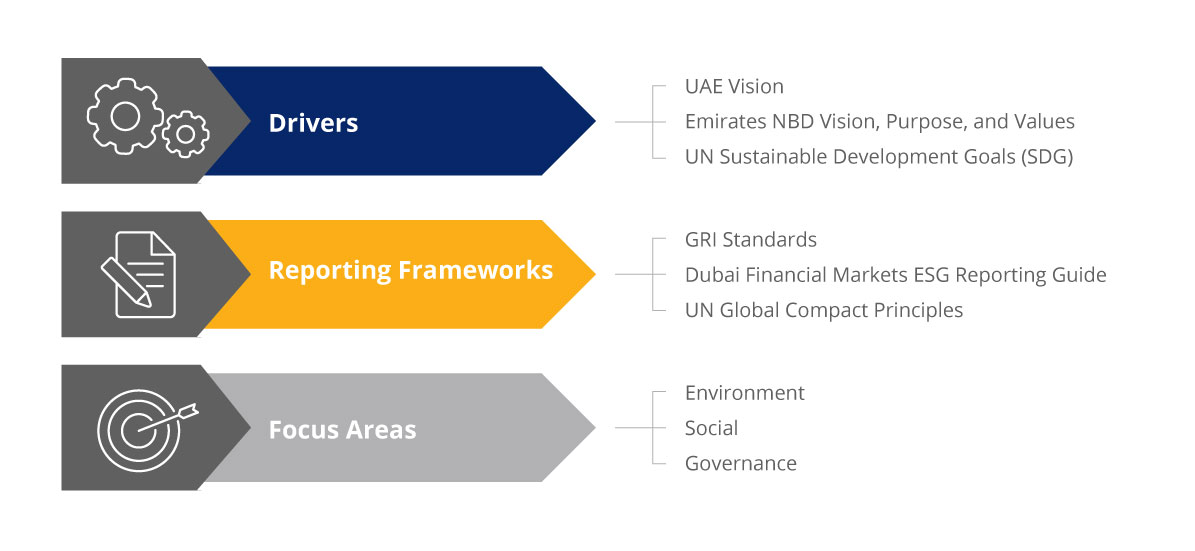 Drivers

UAE Vision
Emirates NBD Vision, Purpose, and Values
UN Sustainable Development Goals (SDG)

Reporting Frameworks

GRI Standards
Dubai Financial Markets ESG Reporting Guide
UN Global Compact Principles

Focus Areas

Environment
Social
Governance